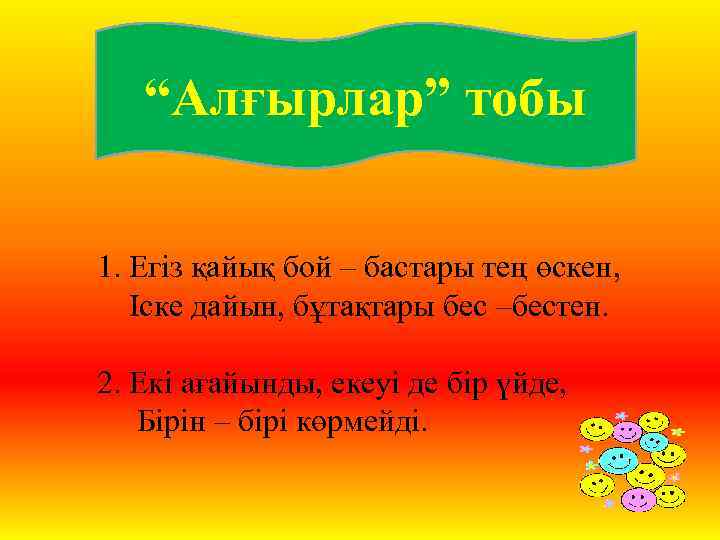 “Алғырлар” тобы

1. Егіз қайық бой – бастары тең өскен,
Іске дайын, бұтақтары бес –бестен.

2. Екі ағайынды, екеуі де бір үйде,
Бірін – бірі көрмейді.